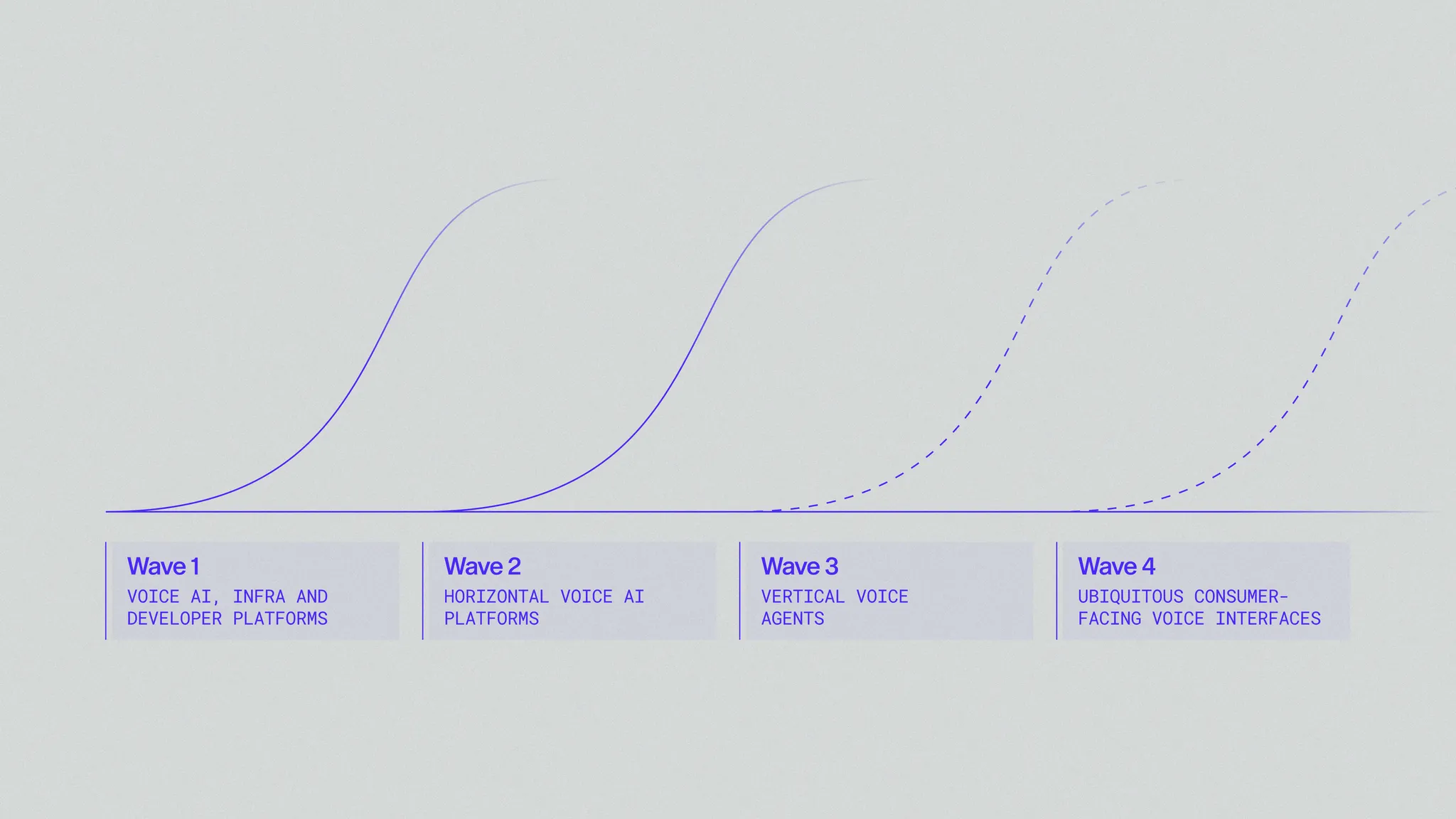 Wave 1
VOICE AI, INFRA AND DEVELOPER PLATFORMS

Wave 2
HORIZONTAL VOICE AI PLATFORMS

Wave 3
VERTICAL VOICE AGENTS

Wave 4
UBIQUITOUS CONSUMER-FACING VOICE INTERFACES